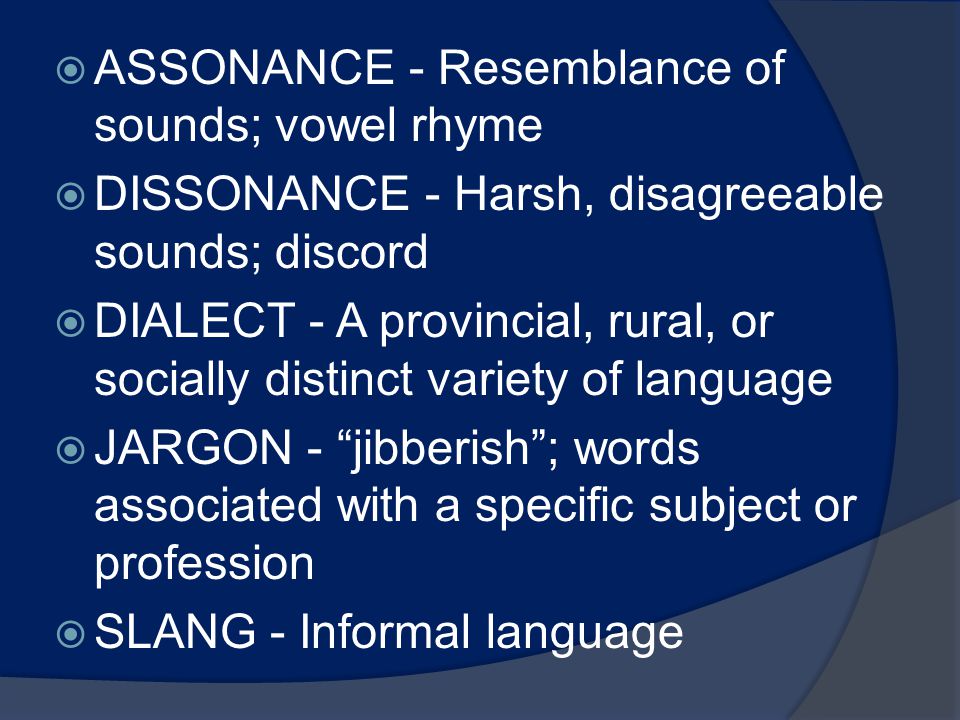 ASSONANCE - Resemblance of sounds; vowel rhyme

DISSONANCE - Harsh, disagreeable sounds; discord

DIALECT - A provincial, rural, or socially distinct variety of language

JARGON - “jibberish”; words associated with a specific subject or profession

SLANG - Informal language